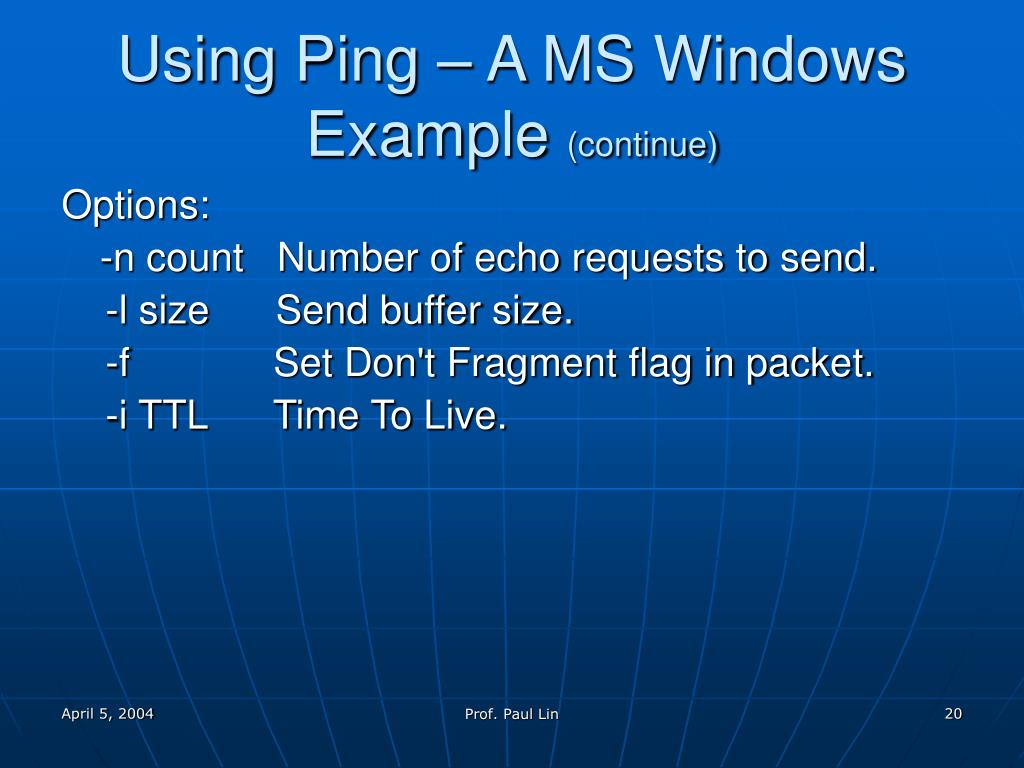 Using Ping – A MS Windows Example (continue)

Options:
-n count Number of echo requests to send.
-l size Send buffer size.
-f Set Don't Fragment flag in packet.
-i TTL Time To Live.

April 5, 2004

Prof. Paul Lin

20